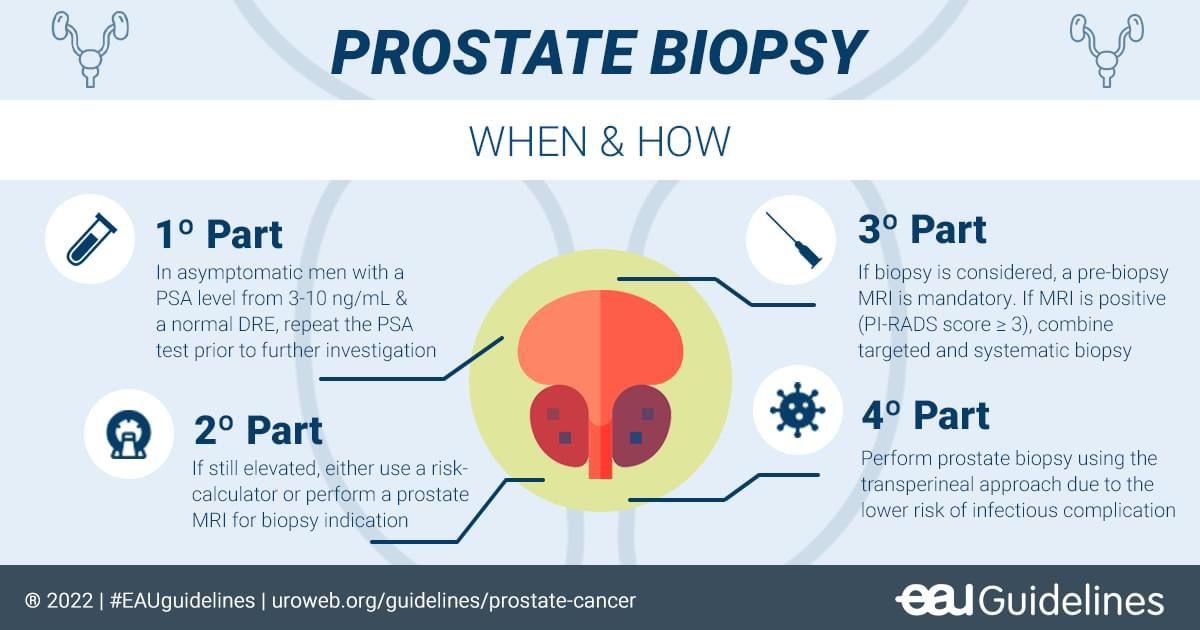 PROSTATE BIOPSY

WHEN & HOW

1º Part
In asymptomatic men with a PSA level from 3-10 ng/mL & a normal DRE, repeat the PSA test prior to further investigation

2º Part
If still elevated, either use a risk-calculator or perform a prostate MRI for biopsy indication

3º Part
If biopsy is considered, a pre-biopsy MRI is mandatory. If MRI is positive (PI-RADS score ≥ 3), combine targeted and systematic biopsy

4º Part
Perform prostate biopsy using the transperineal approach due to the lower risk of infectious complication

® 2022 | #EAUguidelines | uroweb.org/guidelines/prostate-cancer

eau Guidelines